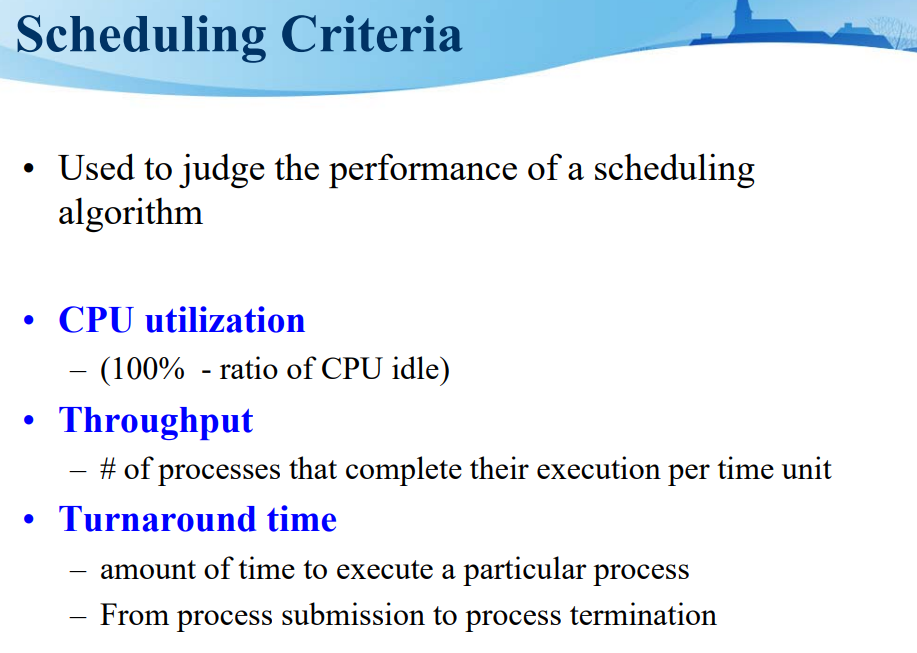 Scheduling Criteria

• Used to judge the performance of a scheduling algorithm

• CPU utilization
– (100% - ratio of CPU idle)

• Throughput
– # of processes that complete their execution per time unit

• Turnaround time
– amount of time to execute a particular process
– From process submission to process termination